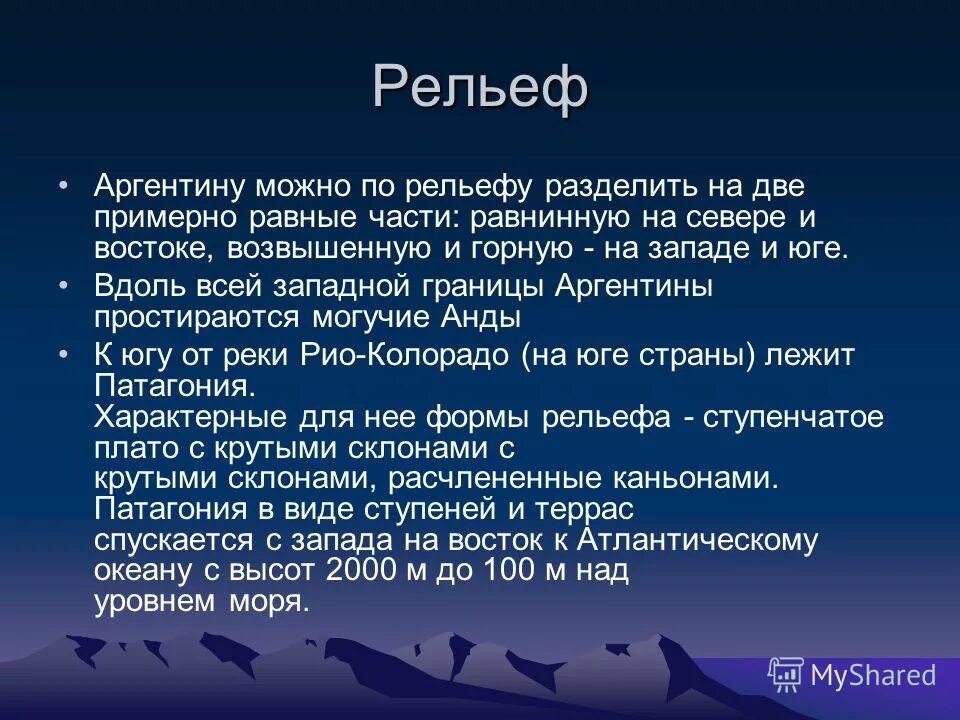 Рельеф

• Аргентину можно по рельефу разделить на две примерно равные части: равнинную на севере и востоке, возвышенную и горную - на западе и юге.

• Вдоль всей западной границы Аргентины простираются могучие Анды

• К югу от реки Рио-Колорадо (на юге страны) лежит Патагония.
Характерные для нее формы рельефа - ступенчатое плато с крутыми склонами с крутыми склонами, расчлененные каньонами. Патагония в виде ступеней и террас спускается с запада на восток к Атлантическому океану с высот 2000 м до 100 м над уровнем моря.

MyShared